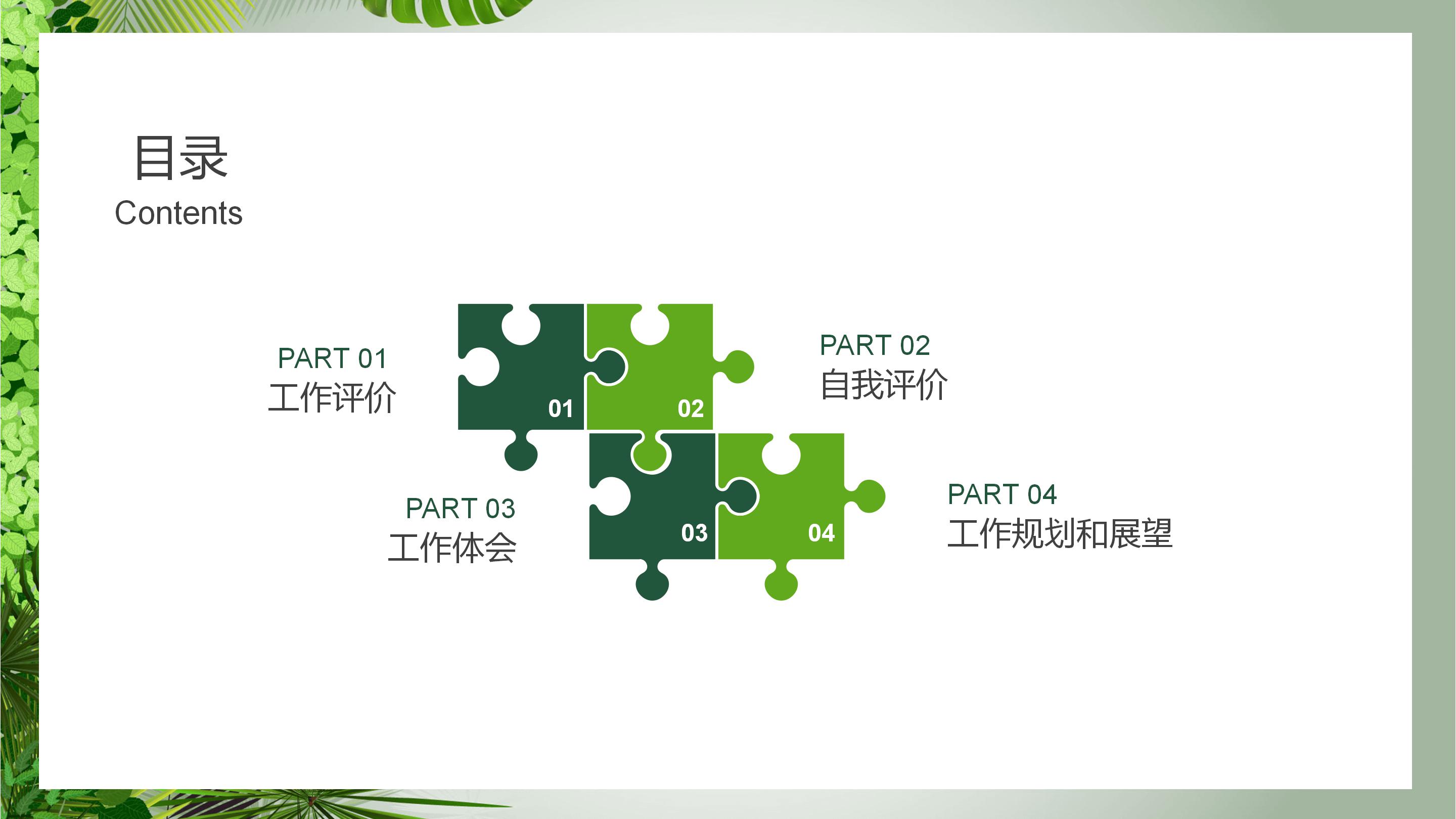 目录
Contents

PART 01
工作评价

01

02

PART 02
自我评价

PART 03
工作体会

03

04

PART 04
工作规划和展望